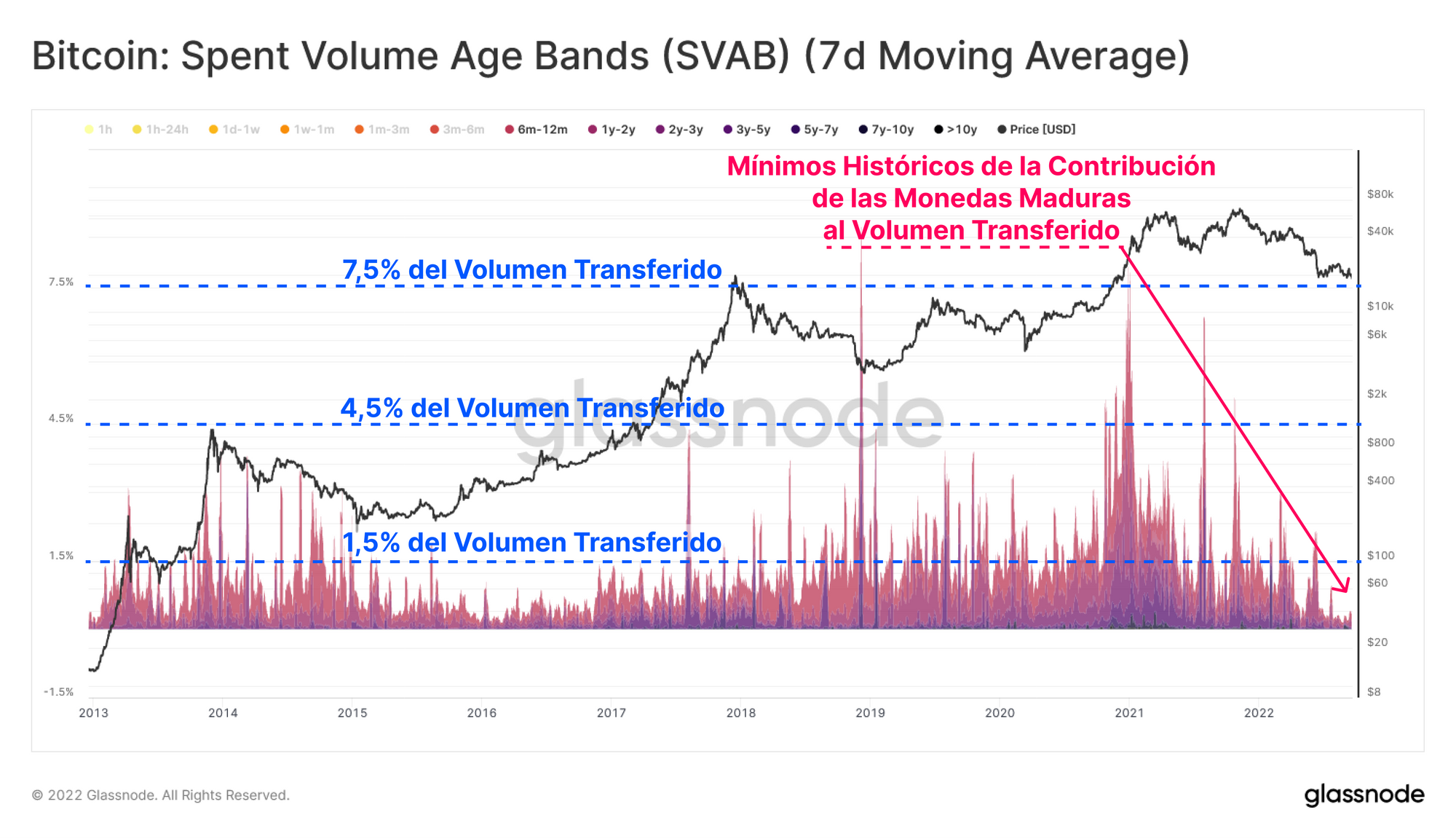 Bitcoin: Spent Volume Age Bands (SVAB) (7d Moving Average)

1h 1h-24h 1d-1w 1w-1m 1m-3m 3m-6m 6m-12m 1y-2y 2y-3y 3y-5y 5y-7y 7y-10y >10y Price [USD]

Mínimos Históricos de la Contribución de las Monedas Maduras al Volumen Transferido

7,5% del Volumen Transferido

4,5% del Volumen Transferido

1,5% del Volumen Transferido

glassnode

7.5%
4.5%
1.5%
-1.5%

$80k
$40k
$10k
$6k
$2k
$800
$400
$100
$60
$20
$8

2013 2014 2015 2016 2017 2018 2019 2020 2021 2022

© 2022 Glassnode. All Rights Reserved.

glassnode